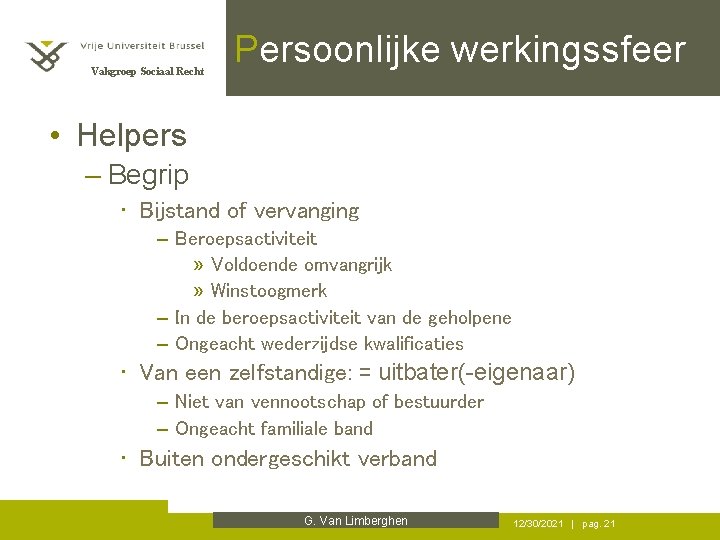 Vrije Universiteit Brussel
Vakgroep Sociaal Recht

Persoonlijke werkingssfeer

• Helpers
– Begrip
• Bijstand of vervanging
– Beroepsactiviteit
» Voldoende omvangrijk
» Winstoogmerk
– In de beroepsactiviteit van de geholpene
– Ongeacht wederzijdse kwalificaties
• Van een zelfstandige: = uitbater(-eigenaar)
– Niet van vennootschap of bestuurder
– Ongeacht familiale band
• Buiten ondergeschikt verband

G. Van Limberghen

12/30/2021 | pag. 21